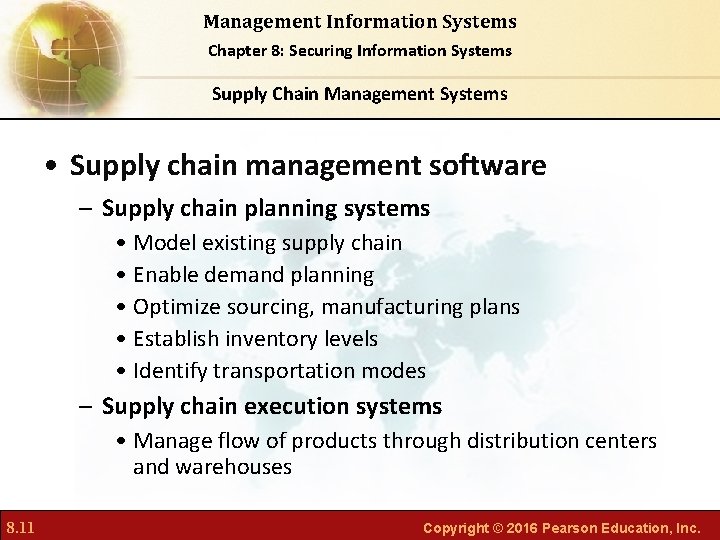 Management Information Systems
Chapter 8: Securing Information Systems

Supply Chain Management Systems

• Supply chain management software
– Supply chain planning systems
• Model existing supply chain
• Enable demand planning
• Optimize sourcing, manufacturing plans
• Establish inventory levels
• Identify transportation modes
– Supply chain execution systems
• Manage flow of products through distribution centers and warehouses

8.11

Copyright © 2016 Pearson Education, Inc.